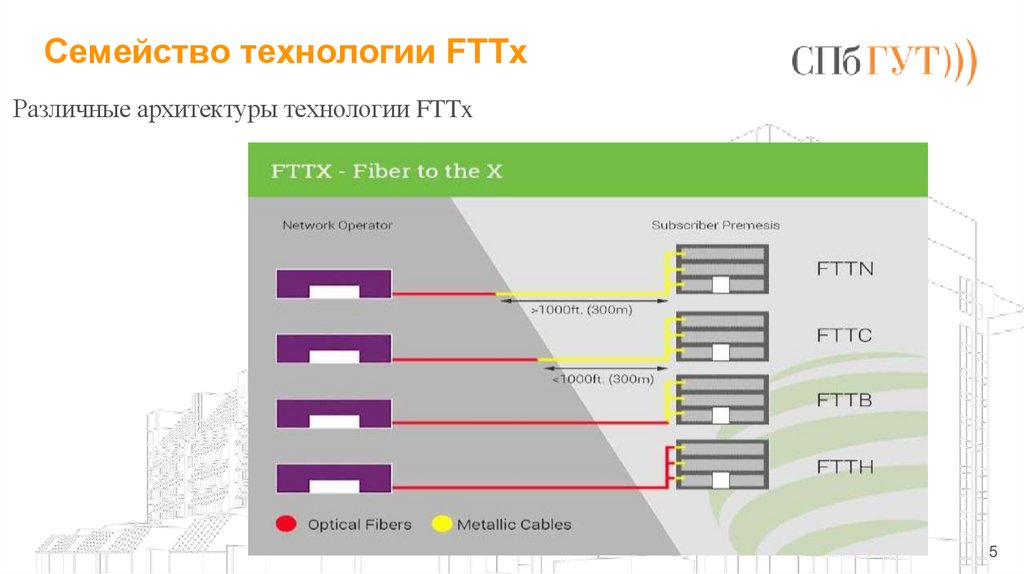 Семейство технологии FTTx

СПбГУТ)))

Различные архитектуры технологии FTTx

FTTX - Fiber to the X

Network Operator

Subscriber Premesis

FTTN

>1000ft. (300m)

FTTC

<1000ft. (300m)

FTTB

FTTH

Optical Fibers

Metallic Cables

5